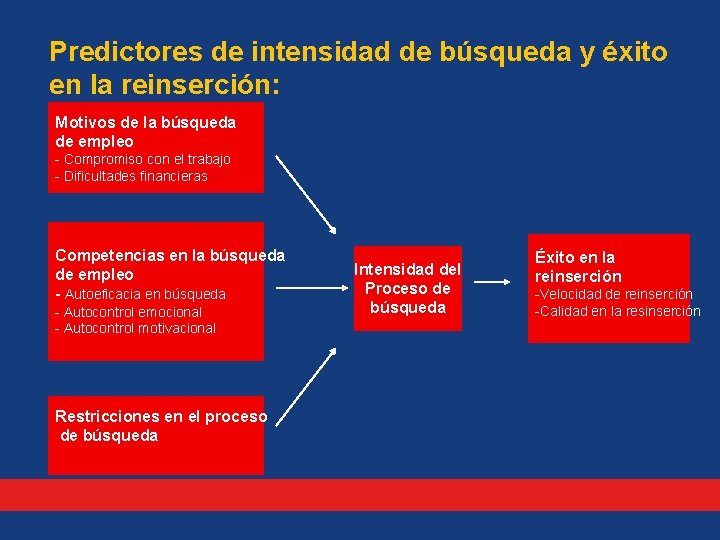 Predictores de intensidad de búsqueda y éxito en la reinserción:

Motivos de la búsqueda de empleo
- Compromiso con el trabajo
- Dificultades financieras

Competencias en la búsqueda de empleo
- Autoeficacia en búsqueda
- Autocontrol emocional
- Autocontrol motivacional

Restricciones en el proceso de búsqueda

Intensidad del Proceso de búsqueda

Éxito en la reinserción
-Velocidad de reinserción
-Calidad en la resinserción